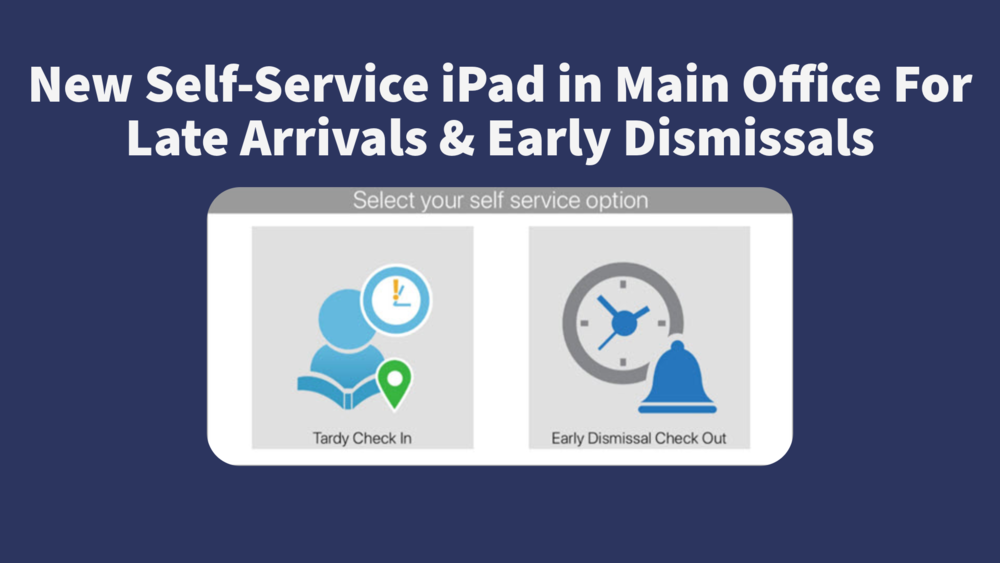 New Self-Service iPad in Main Office For Late Arrivals & Early Dismissals

Select your self service option

Tardy Check In

Early Dismissal Check Out